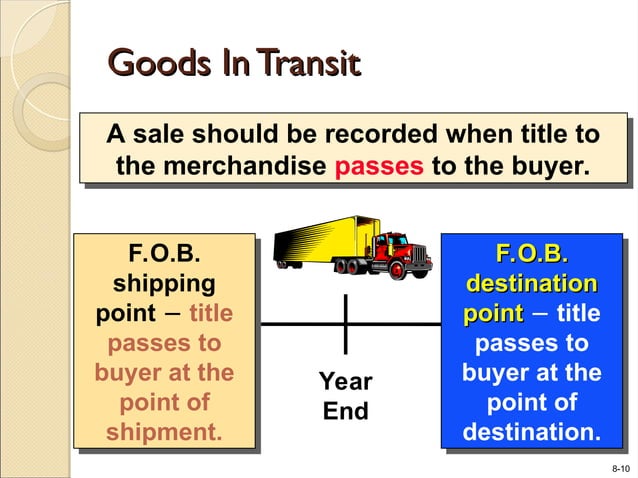 Goods In Transit

A sale should be recorded when title to the merchandise passes to the buyer.

F.O.B. shipping point – title passes to buyer at the point of shipment.

Year End

F.O.B. destination point – title passes to buyer at the point of destination.

8-10